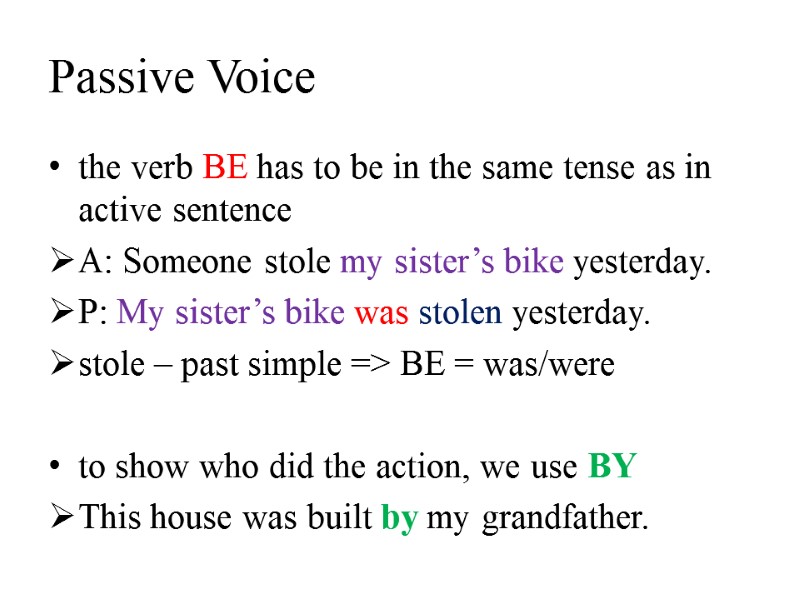 Passive Voice

• the verb BE has to be in the same tense as in active sentence

➢ A: Someone stole my sister's bike yesterday.

➢ P: My sister's bike was stolen yesterday.

➢ stole – past simple => BE = was/were

• to show who did the action, we use BY

➢ This house was built by my grandfather.